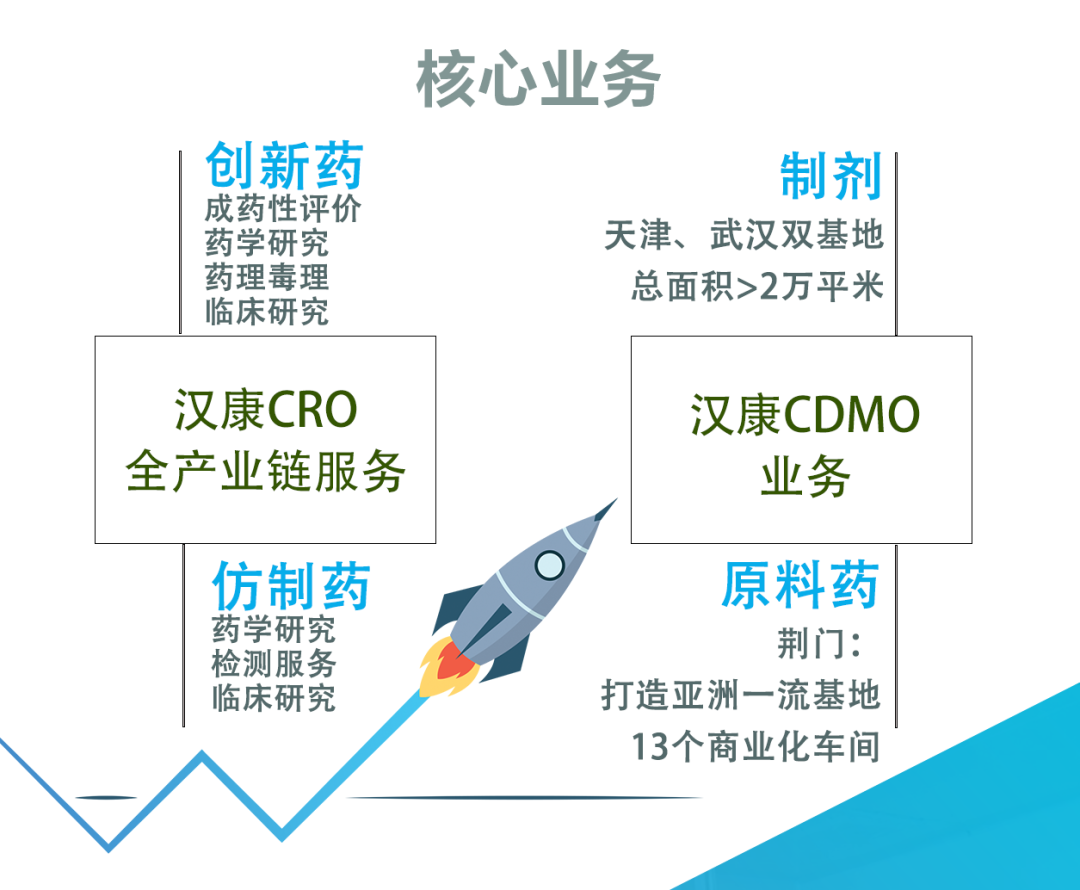 核心业务

创新药
成药性评价
药学研究
药理毒理
临床研究

汉康CRO
全产业链服务

仿制药
药学研究
检测服务
临床研究

制剂
天津、武汉双基地
总面积>2万平米

汉康CDMO
业务

原料药
荆门：
打造亚洲一流基地
13个商业化车间